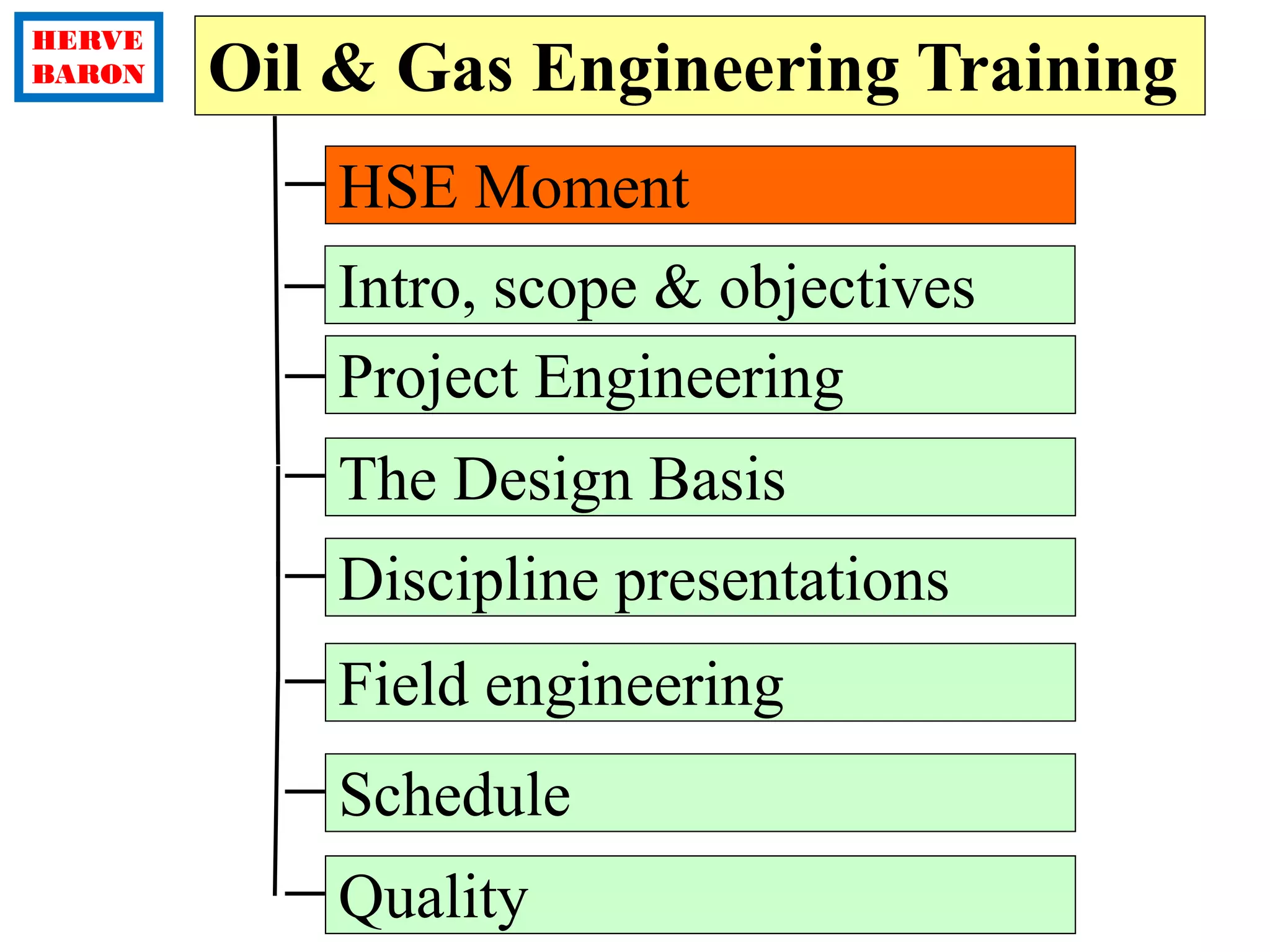 HERVE BARON

Oil & Gas Engineering Training

HSE Moment

Intro, scope & objectives

Project Engineering

The Design Basis

Discipline presentations

Field engineering

Schedule

Quality